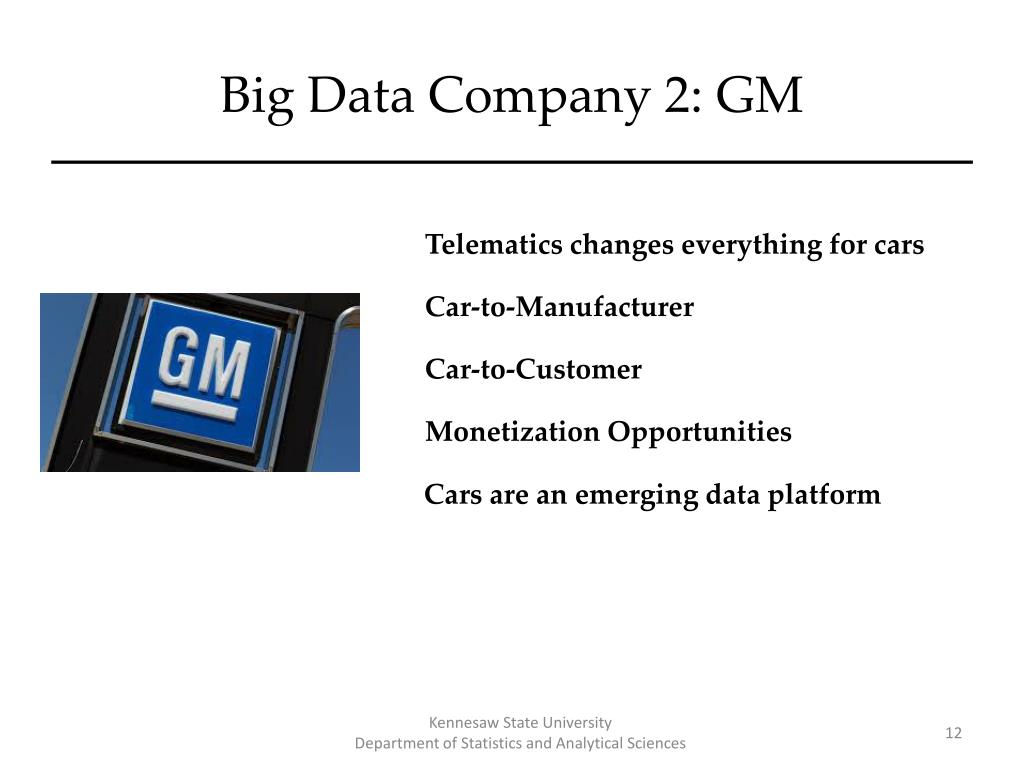 Big Data Company 2: GM

GM

Telematics changes everything for cars

Car-to-Manufacturer

Car-to-Customer

Monetization Opportunities

Cars are an emerging data platform

Kennesaw State University
Department of Statistics and Analytical Sciences

12